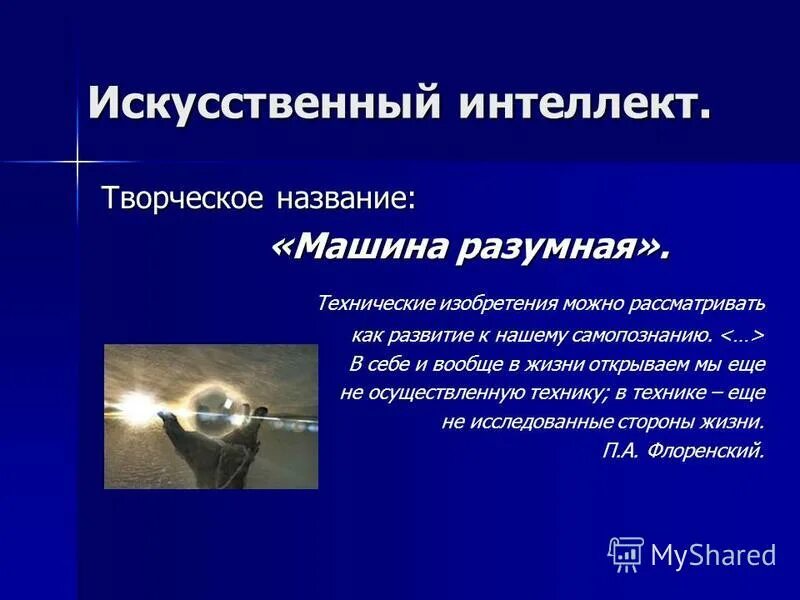 Искусственный интеллект.

Творческое название:

«Машина разумная».

Технические изобретения можно рассматривать как развитие к нашему самопознанию. <…> В себе и вообще в жизни открываем мы еще не осуществленную технику; в технике – еще не исследованные стороны жизни.
П.А. Флоренский.

MyShared